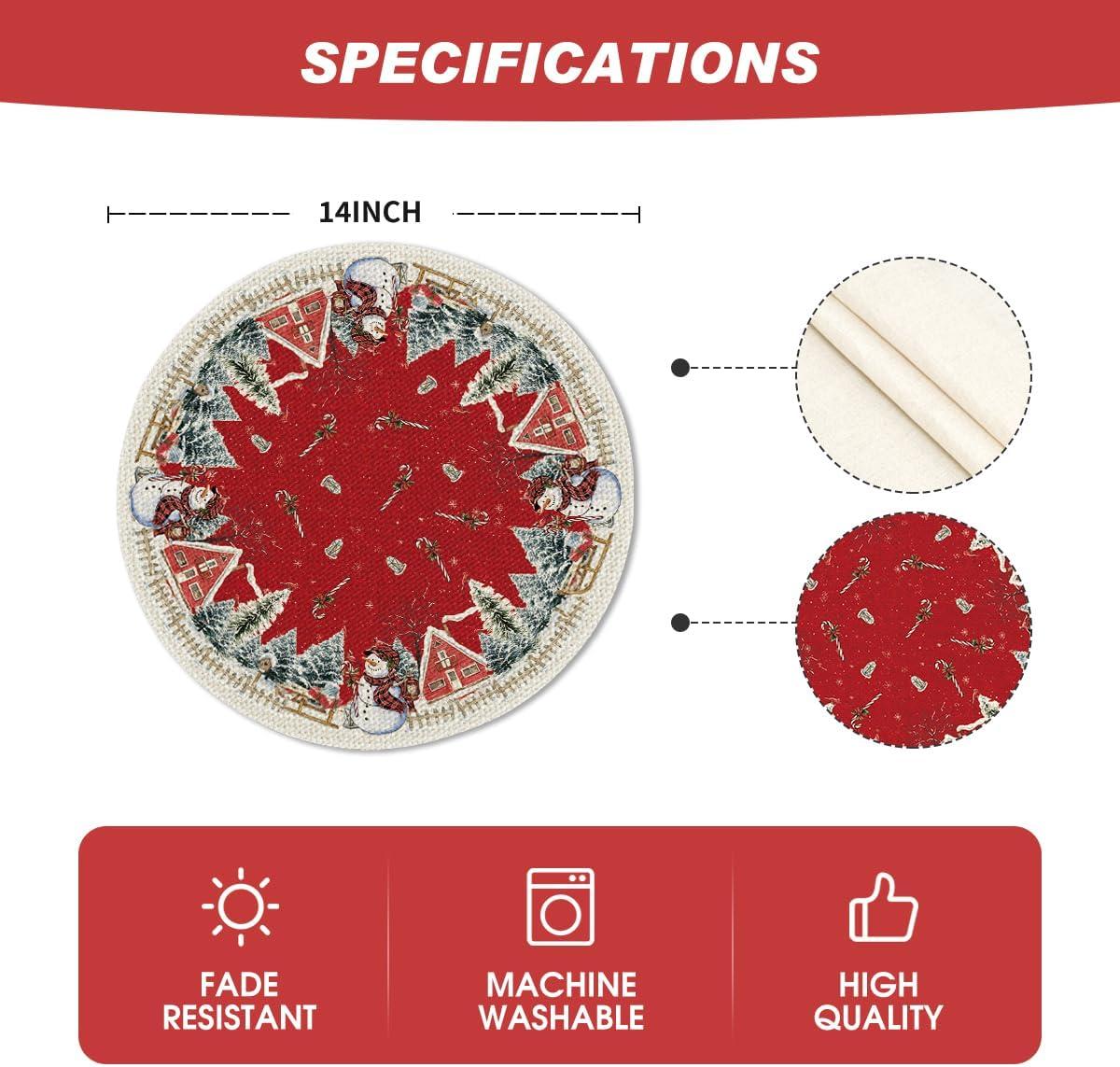 SPECIFICATIONS

14INCH

FADE RESISTANT

MACHINE WASHABLE

HIGH QUALITY